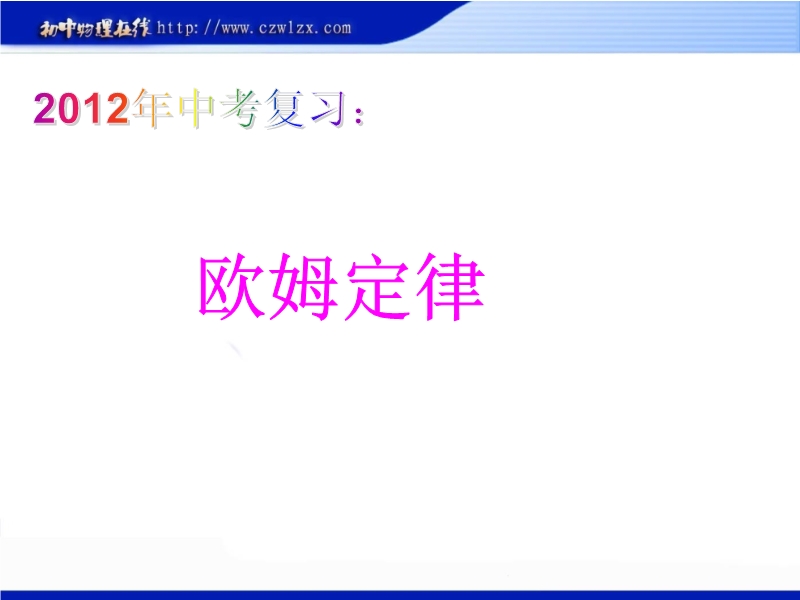 初中物理在线 http://www.czwlzx.com

2012年中考复习：

欧姆定律